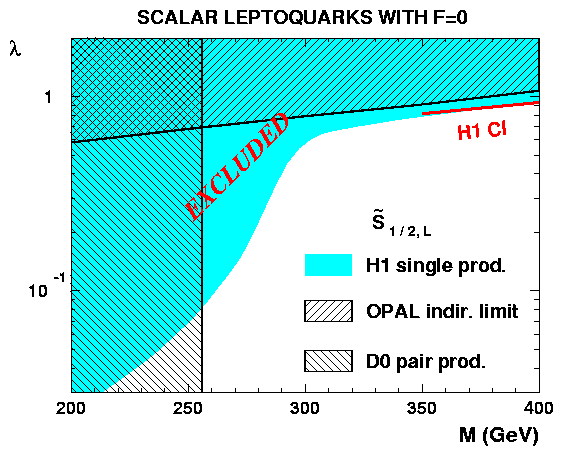 SCALAR LEPTOQUARKS WITH F=0

$\lambda$

1

$10^{-1}$

EXCLUDED

H1 CI

$\tilde{S}_{1/2,L}$

H1 single prod.

OPAL indir. limit

D0 pair prod.

200 250 300 350 400

M (GeV)